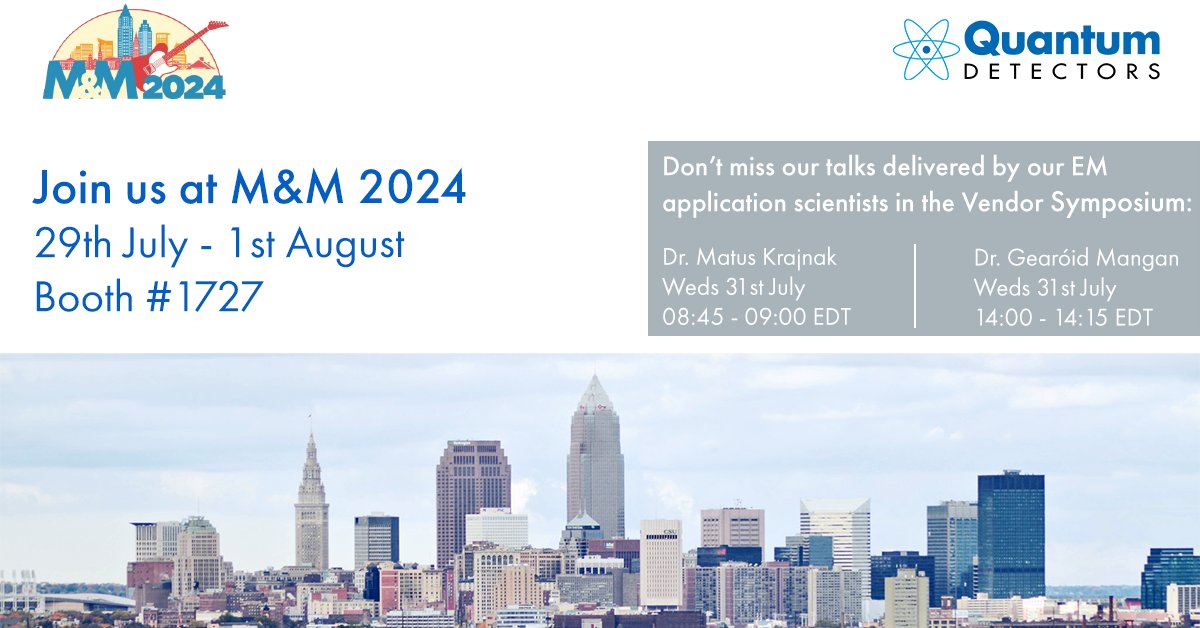 M&M 2024

Quantum DETECTORS

Join us at M&M 2024
29th July - 1st August
Booth #1727

Don't miss our talks delivered by our EM application scientists in the Vendor Symposium:

Dr. Matus Krajnak
Weds 31st July
08:45 - 09:00 EDT

Dr. Gearóid Mangan
Weds 31st July
14:00 - 14:15 EDT